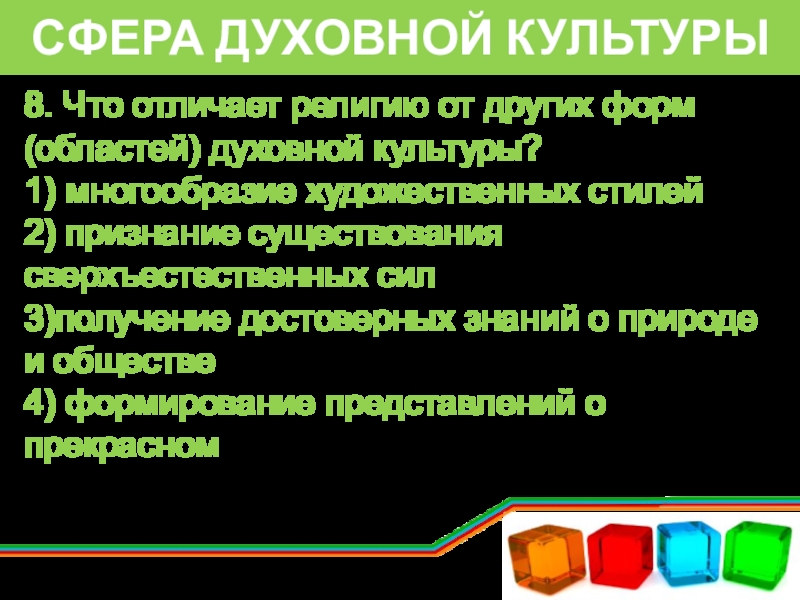 СФЕРА ДУХОВНОЙ КУЛЬТУРЫ

8. Что отличает религию от других форм (областей) духовной культуры?
1) многообразие художественных стилей
2) признание существования сверхъестественных сил
3)получение достоверных знаний о природе и обществе
4) формирование представлений о прекрасном